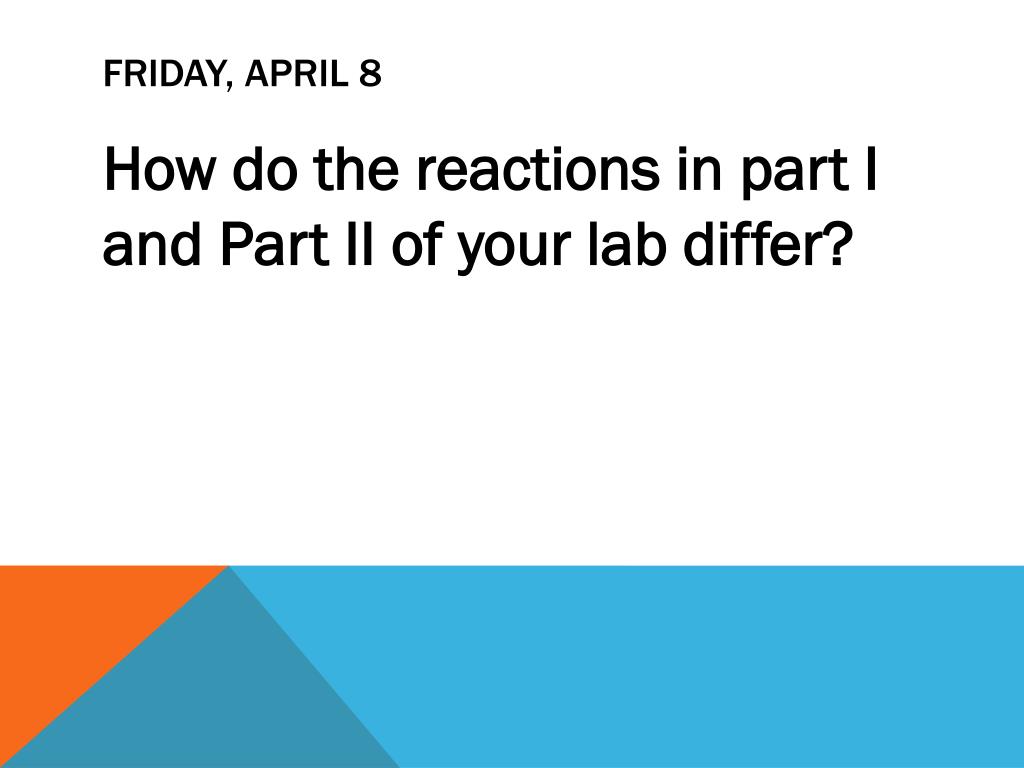 FRIDAY, APRIL 8

How do the reactions in part I and Part II of your lab differ?